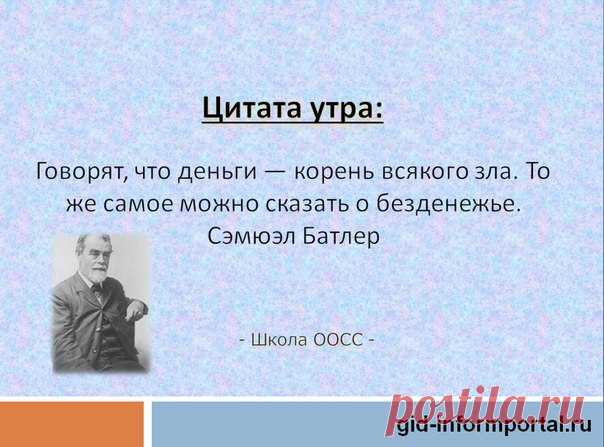 Цитата утра:

Говорят, что деньги — корень всякого зла. То же самое можно сказать о безденежье.
Сэмюэл Батлер

- Школа ООСС -

postila.ru
gid-informportal.ru